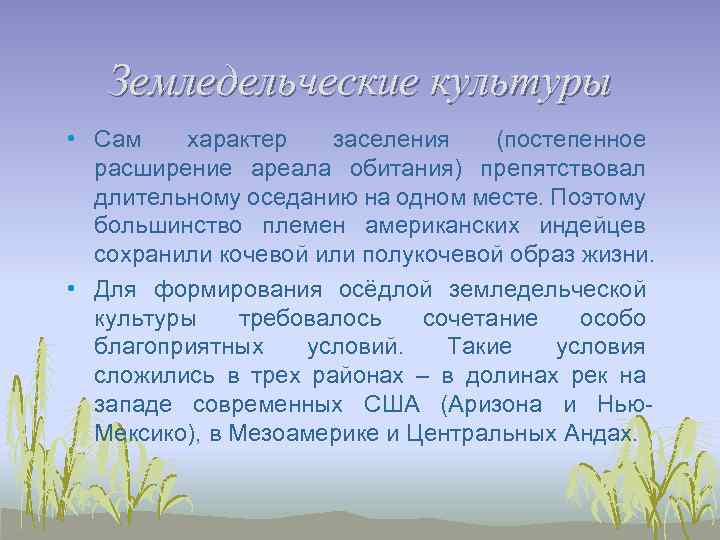 Земледельческие культуры

• Сам характер заселения (постепенное расширение ареала обитания) препятствовал длительному оседанию на одном месте. Поэтому большинство племен американских индейцев сохранили кочевой или полукочевой образ жизни.

• Для формирования осёдлой земледельческой культуры требовалось сочетание особо благоприятных условий. Такие условия сложились в трех районах – в долинах рек на западе современных США (Аризона и Нью-Мексико), в Мезоамерике и Центральных Андах.